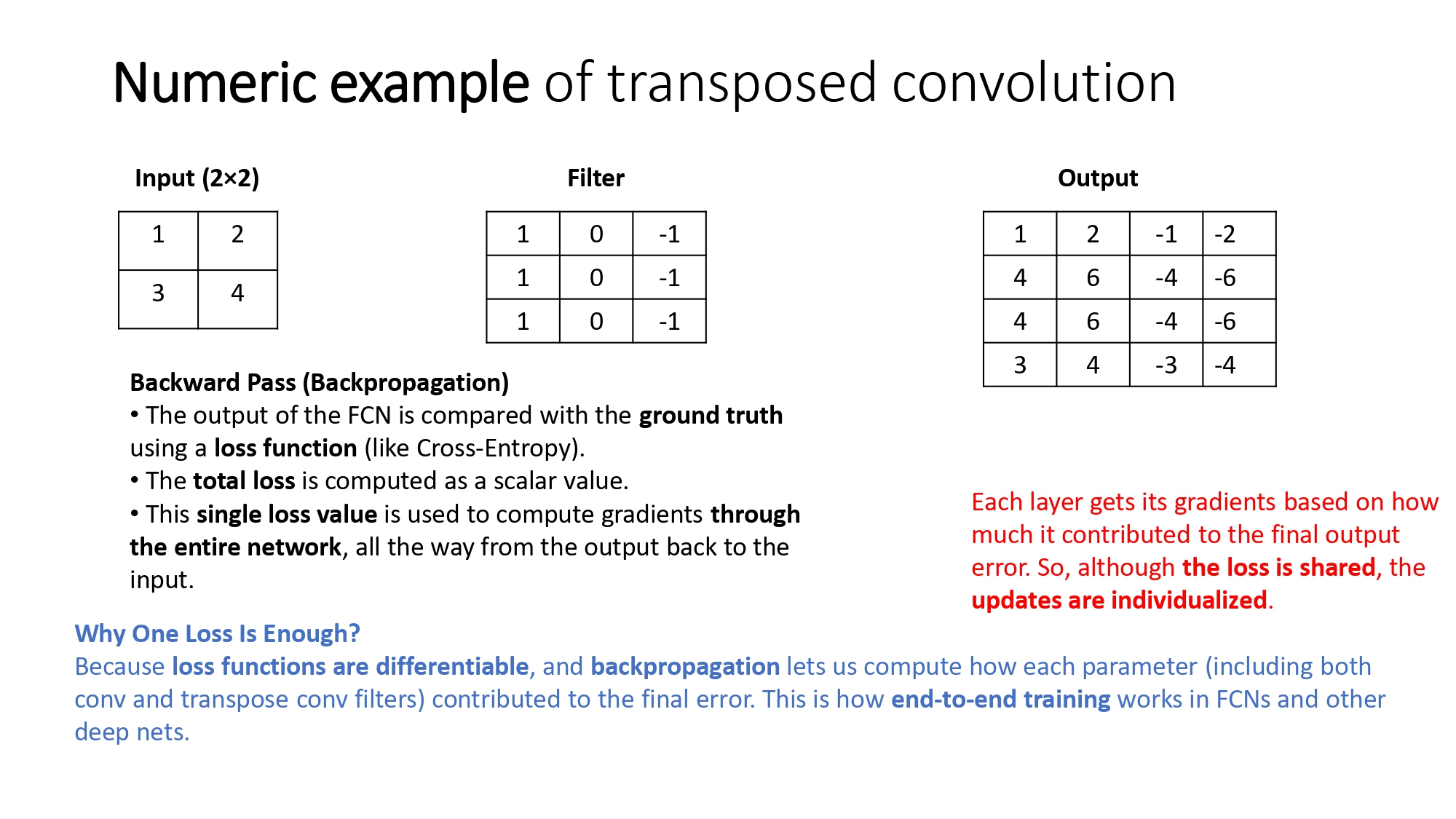 Numeric example of transposed convolution

Input (2×2)

| 1 | 2 |
|---|---|
| 3 | 4 |

Filter

| 1 | 0 | -1 |
|---|---|---|
| 1 | 0 | -1 |
| 1 | 0 | -1 |

Output

| 1 | 2 | -1 | -2 |
|---|---|---|---|
| 4 | 6 | -4 | -6 |
| 4 | 6 | -4 | -6 |
| 3 | 4 | -3 | -4 |

Backward Pass (Backpropagation)
• The output of the FCN is compared with the ground truth using a loss function (like Cross-Entropy).
• The total loss is computed as a scalar value.
• This single loss value is used to compute gradients through the entire network, all the way from the output back to the input.

Each layer gets its gradients based on how much it contributed to the final output error. So, although the loss is shared, the updates are individualized.

Why One Loss Is Enough?
Because loss functions are differentiable, and backpropagation lets us compute how each parameter (including both conv and transpose conv filters) contributed to the final error. This is how end-to-end training works in FCNs and other deep nets.